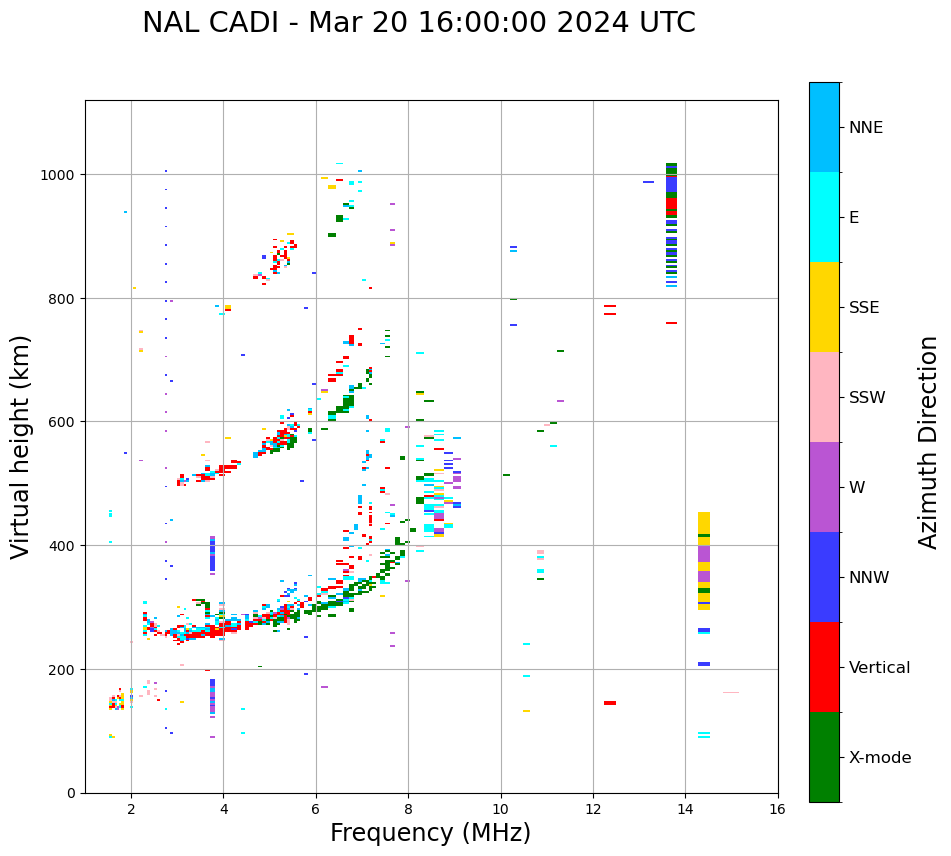 NAL CADI - Mar 20 16:00:00 2024 UTC

Virtual height (km)

1000
800
600
400
200
0

2
4
6
8
10
12
14
16

Frequency (MHz)

NNE
E
SSE
SSW
W
NNW
Vertical
X-mode

Azimuth Direction